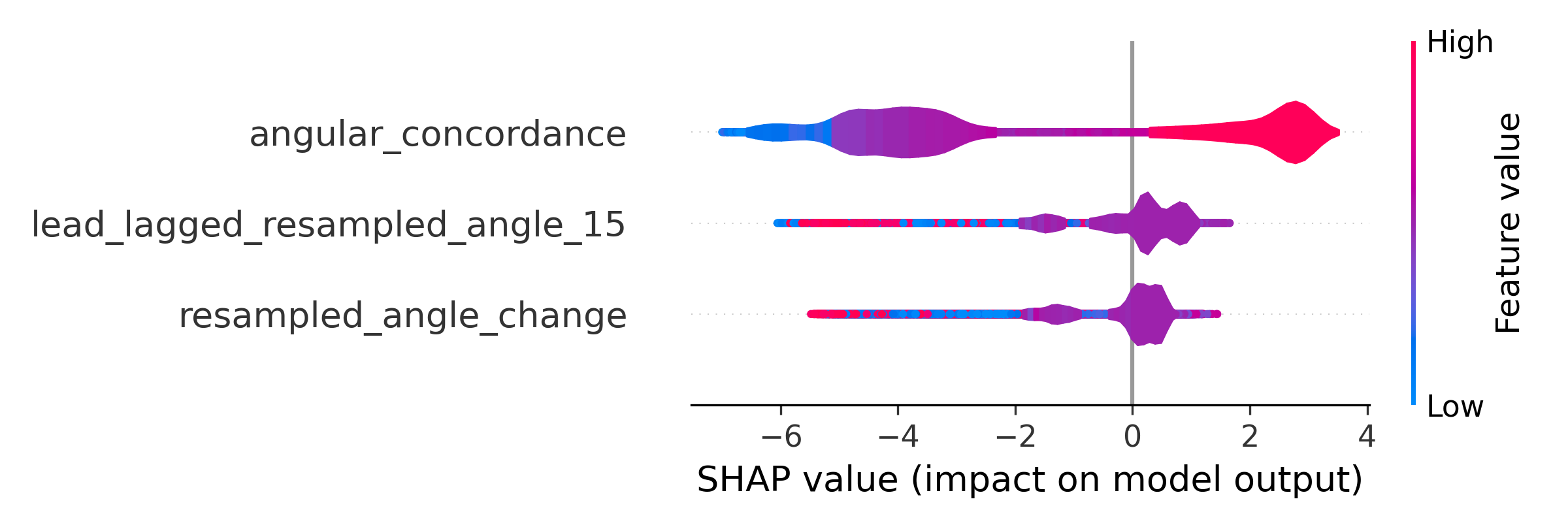 angular_concordance
lead_lagged_resampled_angle_15
resampled_angle_change

−6 −4 −2 0 2 4
SHAP value (impact on model output)

High
Feature value
Low